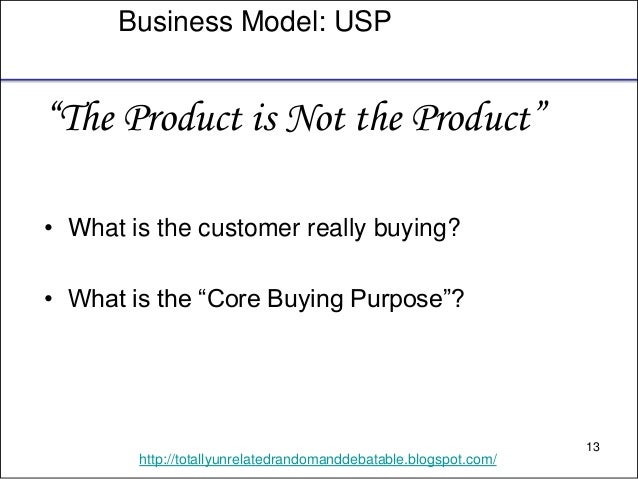 Business Model: USP

“The Product is Not the Product”

• What is the customer really buying?

• What is the “Core Buying Purpose”?

13

http://totallyunrelatedrandomanddebatable.blogspot.com/